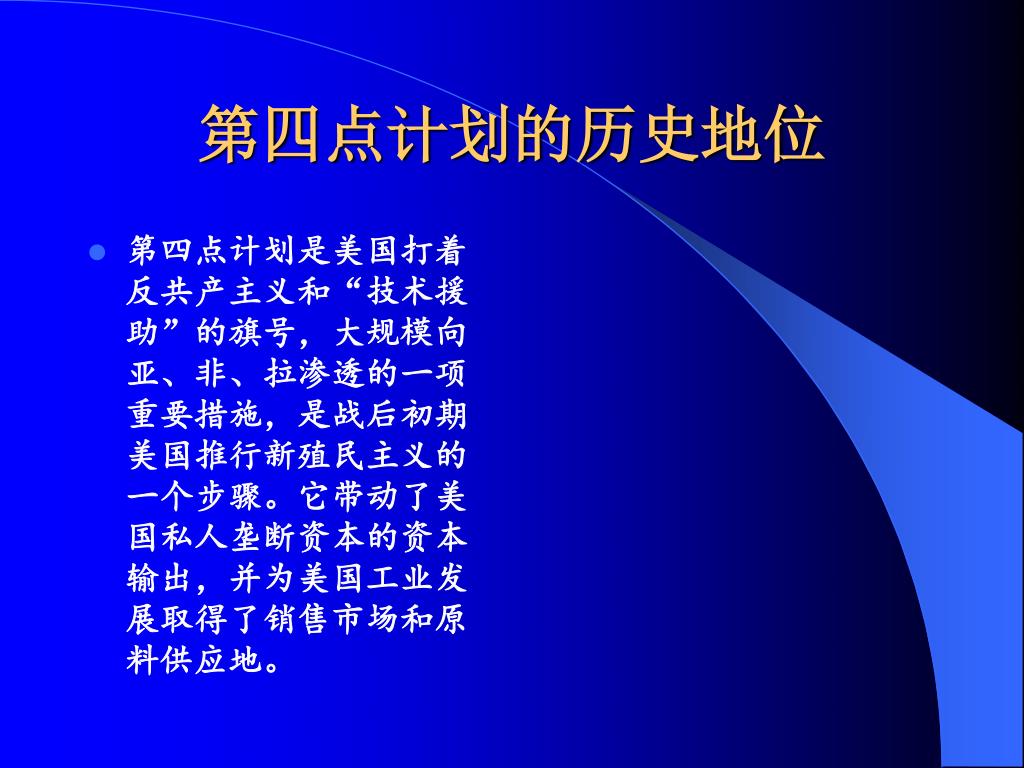 第四点计划的历史地位

第四点计划是美国打着反共产主义和“技术援助”的旗号，大规模向亚、非、拉渗透的一项重要措施，是战后初期美国推行新殖民主义的一个步骤。它带动了美国私人垄断资本的资本输出，并为美国工业发展取得了销售市场和原料供应地。